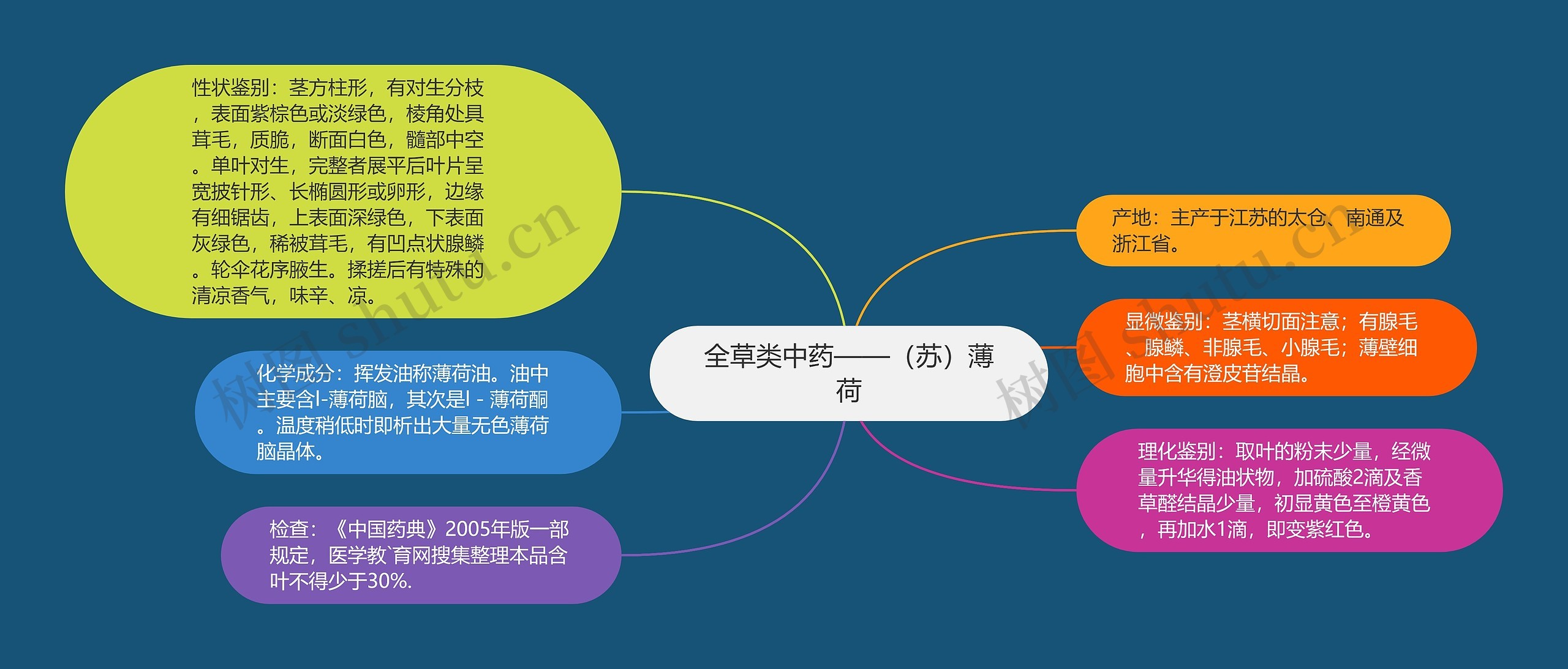 全草类中药——（苏）薄荷

性状鉴别：茎方柱形，有对生分枝，表面紫棕色或淡绿色，棱角处具茸毛，质脆，断面白色，髓部中空。单叶对生，完整者展平后叶片呈宽披针形、长椭圆形或卵形，边缘有细锯齿，上表面深绿色，下表面灰绿色，稀被茸毛，有凹点状腺鳞。轮伞花序腋生。揉搓后有特殊的清凉香气，味辛、凉。

化学成分：挥发油称薄荷油。油中主要含l-薄荷脑，其次是l - 薄荷酮。温度稍低时即析出大量无色薄荷脑晶体。

检查：《中国药典》2005年版一部规定，医学教`育网搜集整理本品含叶不得少于30%.

产地：主产于江苏的太仓、南通及浙江省。

显微鉴别：茎横切面注意；有腺毛、腺鳞、非腺毛、小腺毛；薄壁细胞中含有澄皮苷结晶。

理化鉴别：取叶的粉末少量，经微量升华得油状物，加硫酸2滴及香草醛结晶少量，初显黄色至橙黄色，再加水1滴，即变紫红色。

树图 shutu.cn

树图 shutu.cn